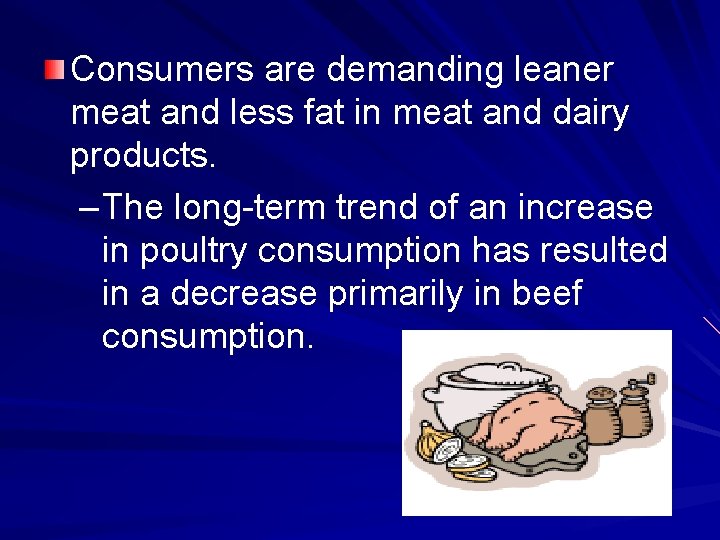 Consumers are demanding leaner meat and less fat in meat and dairy products.

– The long-term trend of an increase in poultry consumption has resulted in a decrease primarily in beef consumption.